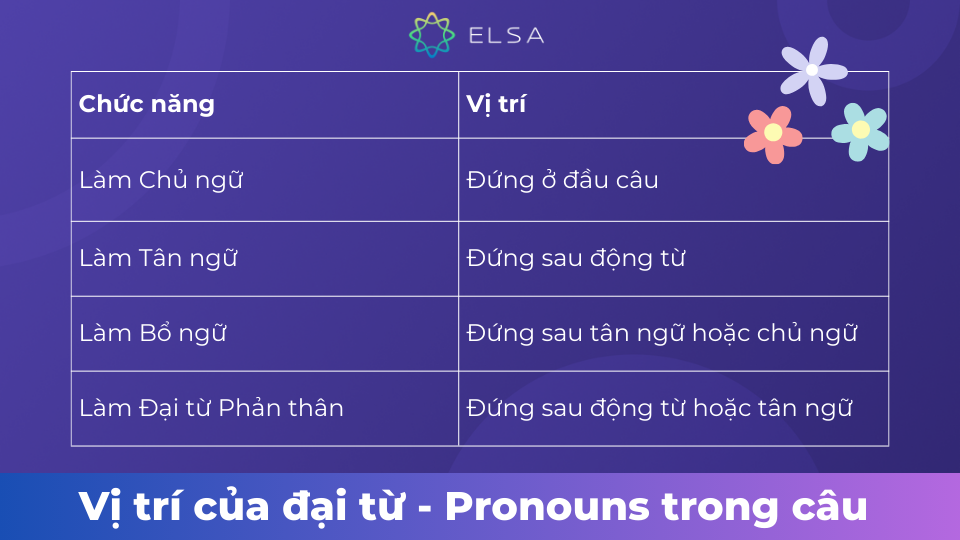 ELSA

| Chức năng | Vị trí |
|---|---|
| Làm Chủ ngữ | Đứng ở đầu câu |
| Làm Tân ngữ | Đứng sau động từ |
| Làm Bổ ngữ | Đứng sau tân ngữ hoặc chủ ngữ |
| Làm Đại từ Phản thân | Đứng sau động từ hoặc tân ngữ |

Vị trí của đại từ - Pronouns trong câu